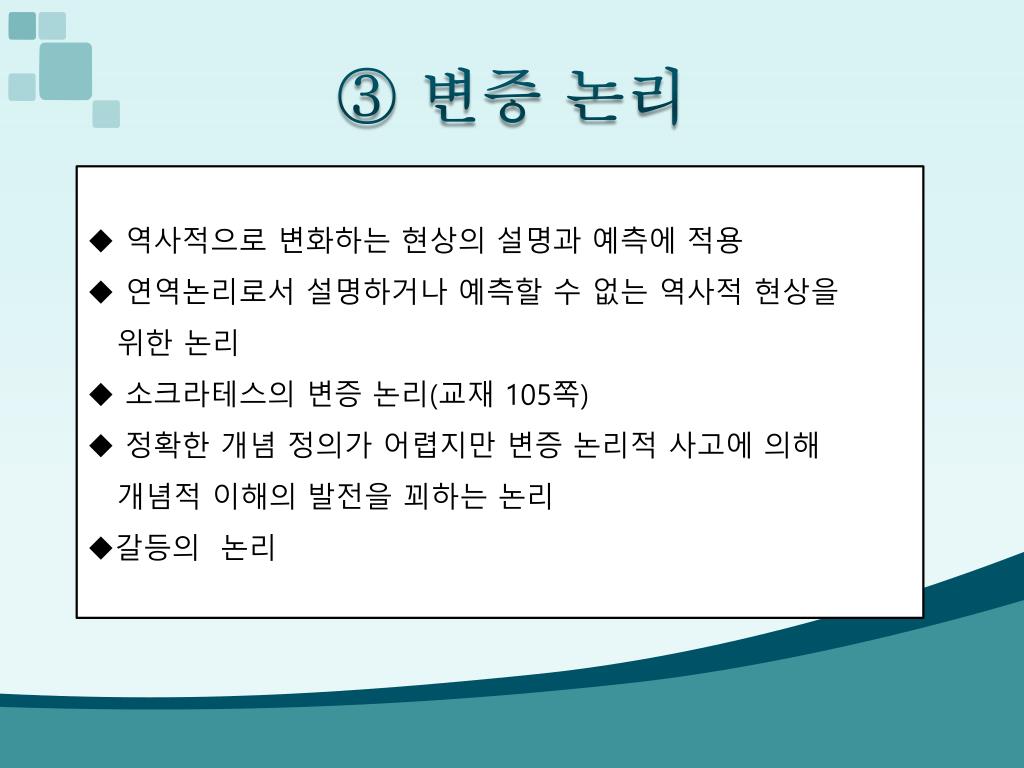 ③ 변증 논리

◆ 역사적으로 변화하는 현상의 설명과 예측에 적용

◆ 연역논리로서 설명하거나 예측할 수 없는 역사적 현상을 위한 논리

◆ 소크라테스의 변증 논리(교재 105쪽)

◆ 정확한 개념 정의가 어렵지만 변증 논리적 사고에 의해 개념적 이해의 발전을 꾀하는 논리

◆갈등의 논리